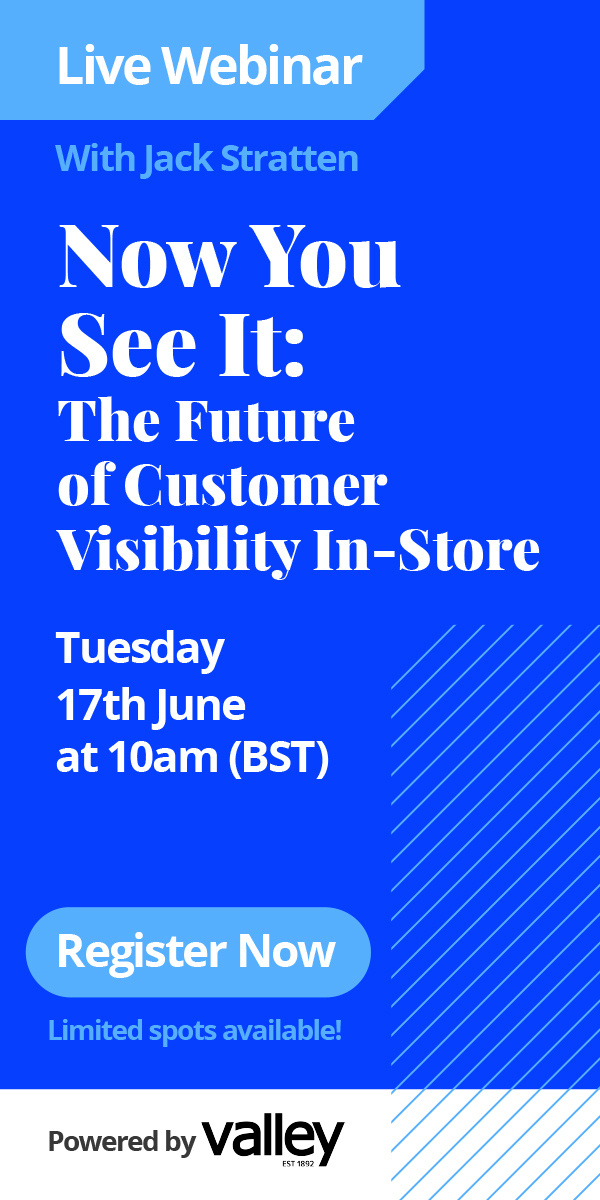 Live Webinar

With Jack Stratten

Now You See It: The Future of Customer Visibility In-Store

Tuesday 17th June at 10am (BST)

Register Now

Limited spots available!

Powered by valley EST 1892